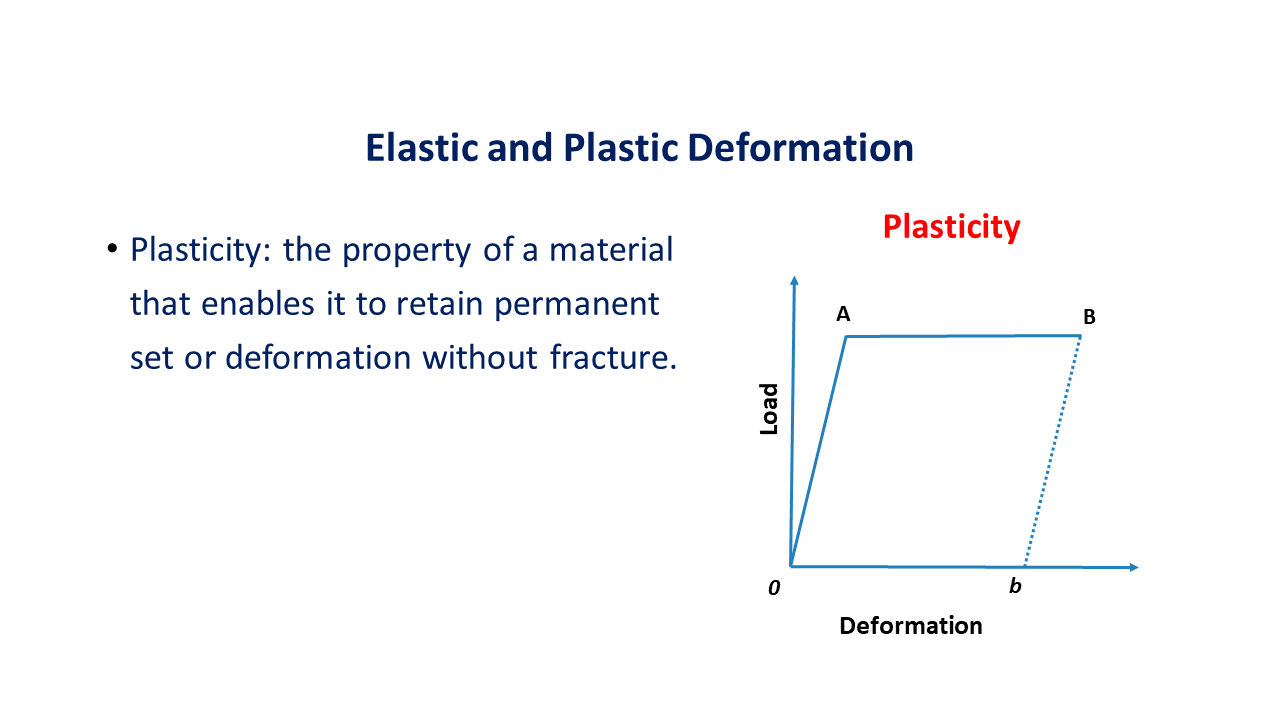 Elastic and Plastic Deformation

• Plasticity: the property of a material that enables it to retain permanent set or deformation without fracture.

Plasticity

A

B

Load

0

b

Deformation